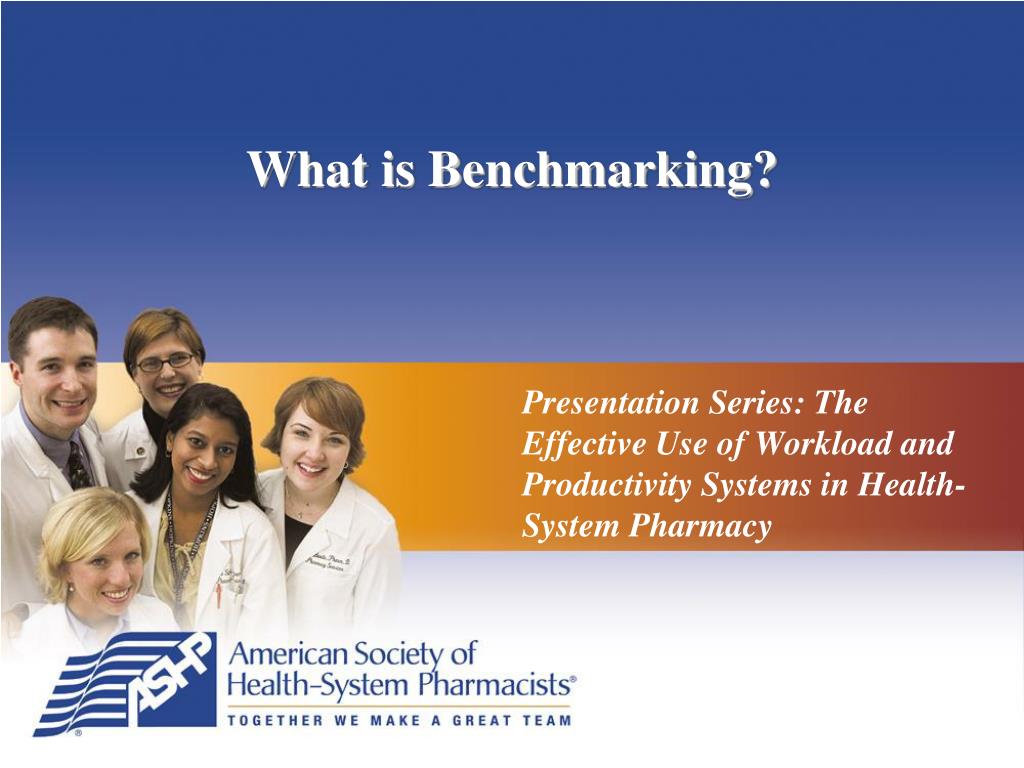 What is Benchmarking?

Presentation Series: The Effective Use of Workload and Productivity Systems in Health-System Pharmacy

ASHP

American Society of Health-System Pharmacists®

TOGETHER WE MAKE A GREAT TEAM